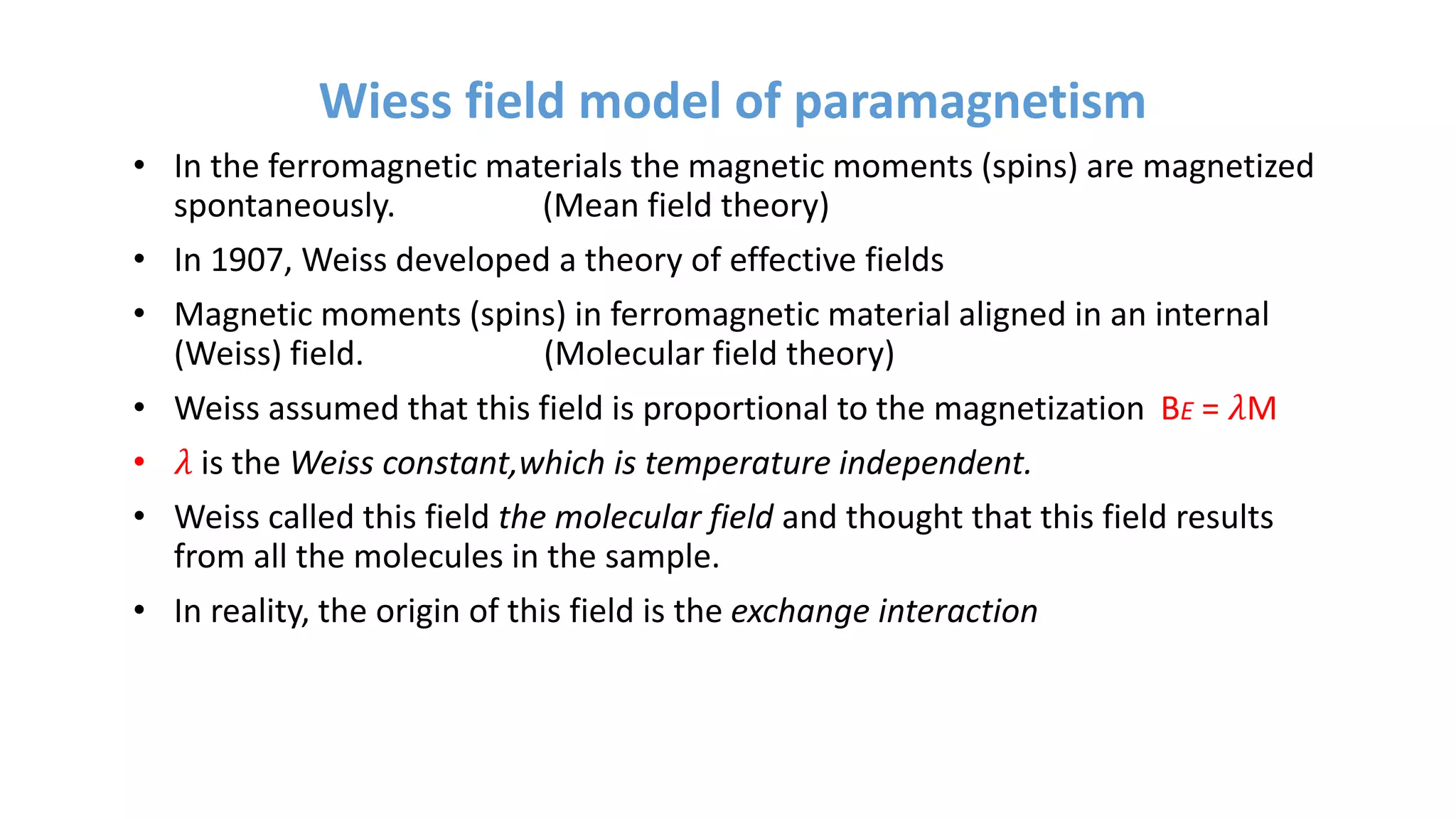 Wiess field model of paramagnetism

• In the ferromagnetic materials the magnetic moments (spins) are magnetized spontaneously. (Mean field theory)

• In 1907, Weiss developed a theory of effective fields

• Magnetic moments (spins) in ferromagnetic material aligned in an internal (Weiss) field. (Molecular field theory)

• Weiss assumed that this field is proportional to the magnetization $B_E = \lambda M$

• $\lambda$ is the Weiss constant,which is temperature independent.

• Weiss called this field the molecular field and thought that this field results from all the molecules in the sample.

• In reality, the origin of this field is the exchange interaction